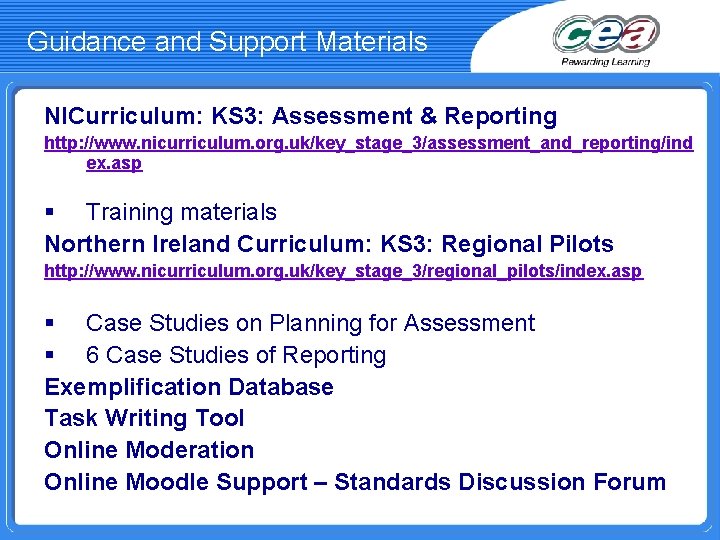 Guidance and Support Materials

cea
Rewarding Learning

NICurriculum: KS3: Assessment & Reporting

http://www.nicurriculum.org.uk/key_stage_3/assessment_and_reporting/index.asp

▪ Training materials

Northern Ireland Curriculum: KS3: Regional Pilots

http://www.nicurriculum.org.uk/key_stage_3/regional_pilots/index.asp

▪ Case Studies on Planning for Assessment
▪ 6 Case Studies of Reporting

Exemplification Database

Task Writing Tool

Online Moderation

Online Moodle Support – Standards Discussion Forum